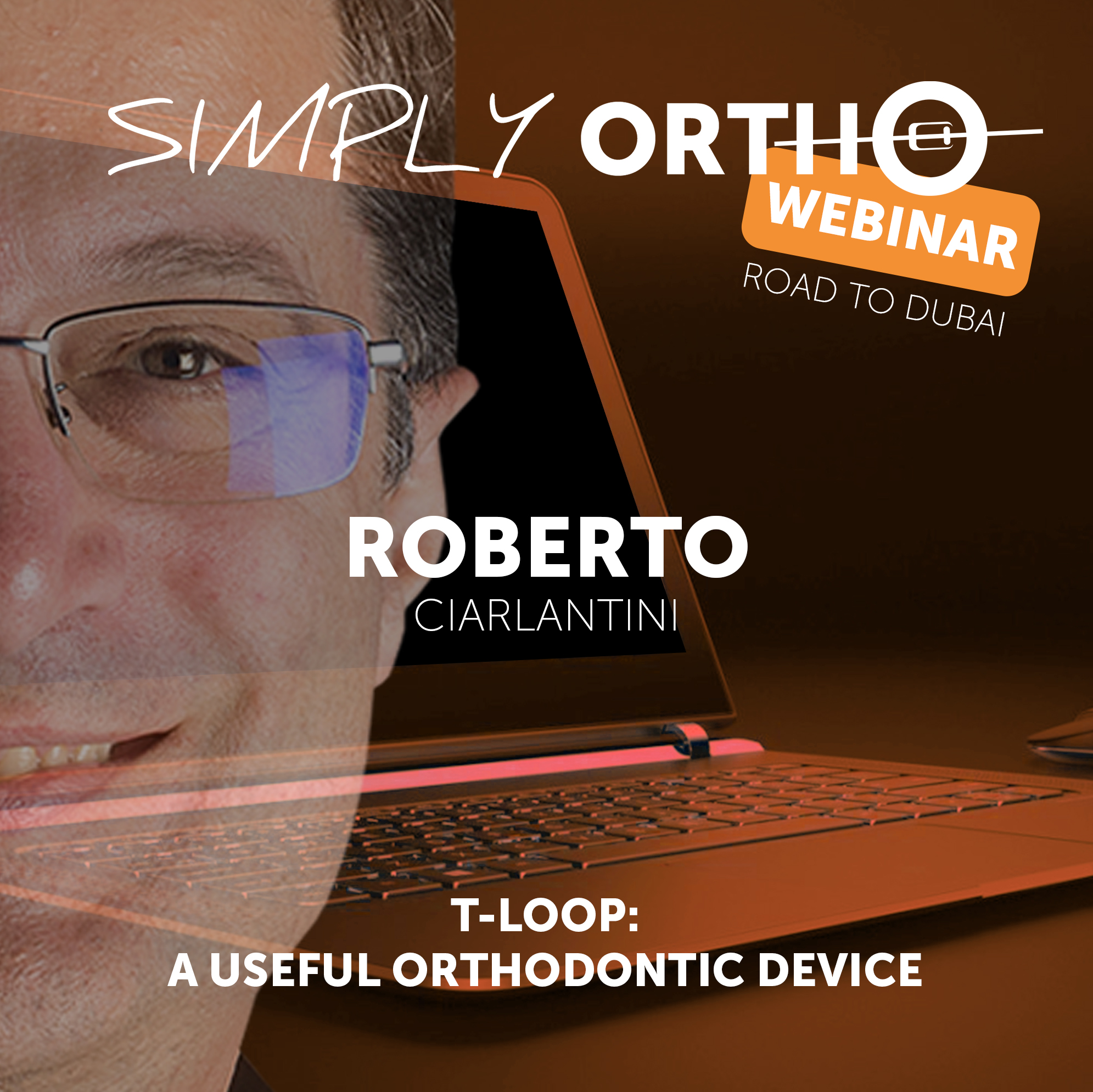 SIMPLY ORTHO
WEBINAR
ROAD TO DUBAI

ROBERTO
CIARLANTINI

T-LOOP:
A USEFUL ORTHODONTIC DEVICE